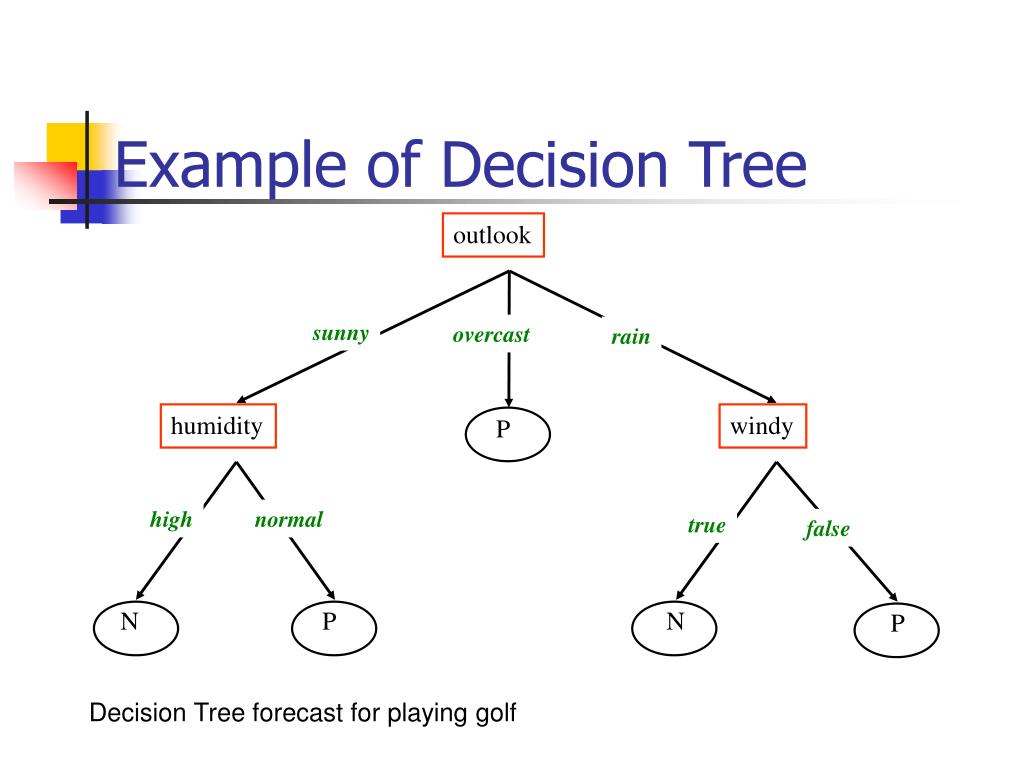 Example of Decision Tree

outlook

sunny

overcast

rain

humidity

P

windy

high

normal

true

false

N

P

N

P

Decision Tree forecast for playing golf